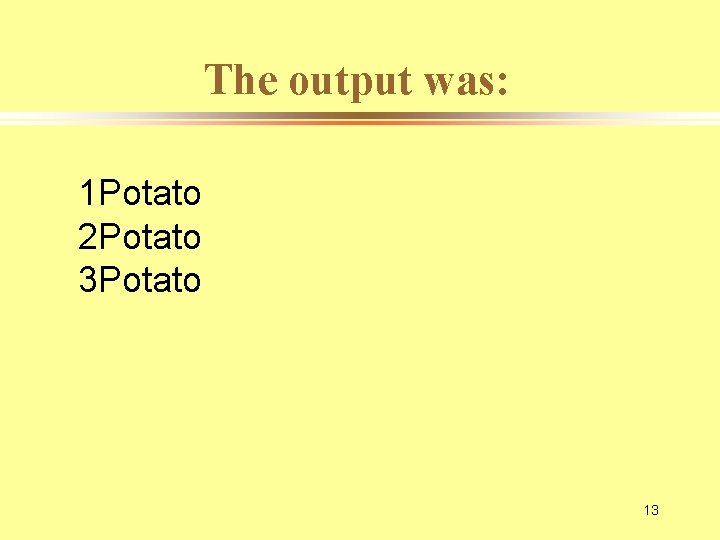 The output was:

1Potato
2Potato
3Potato

13